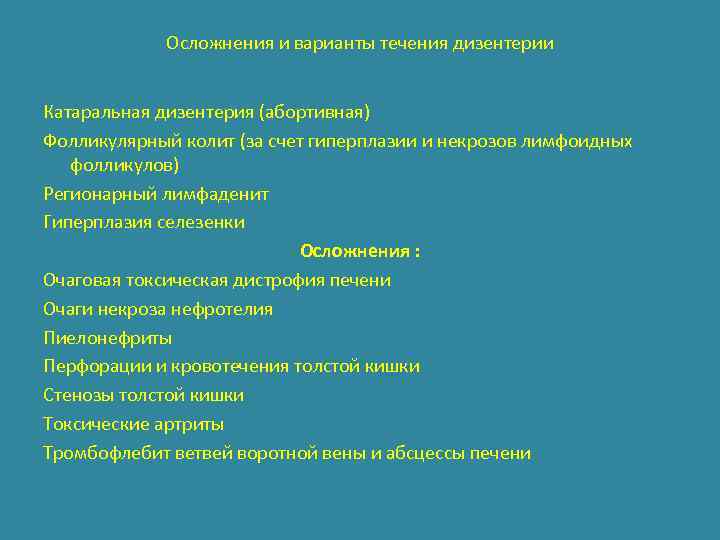 Осложнения и варианты течения дизентерии

Катаральная дизентерия (абортивная)
Фолликулярный колит (за счет гиперплазии и некрозов лимфоидных фолликулов)
Регионарный лимфаденит
Гиперплазия селезенки
Осложнения :
Очаговая токсическая дистрофия печени
Очаги некроза нефротелия
Пиелонефриты
Перфорации и кровотечения толстой кишки
Стенозы толстой кишки
Токсические артриты
Тромбофлебит ветвей воротной вены и абсцессы печени